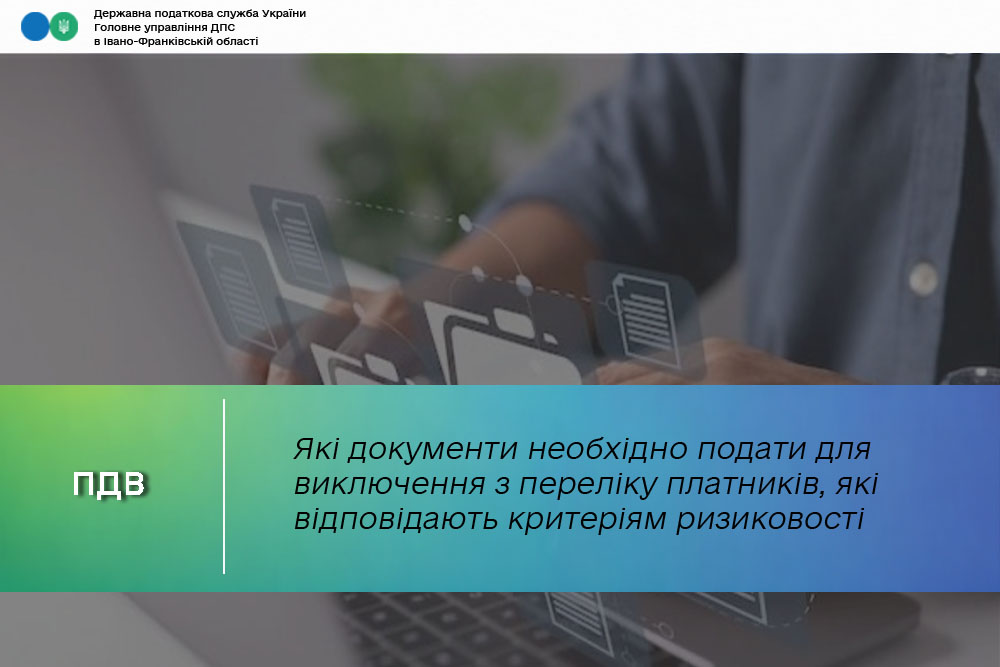 Державна податкова служба України
Головне управління ДПС
в Івано-Франківській області

ПДВ

Які документи необхідно подати для виключення з переліку платників, які відповідають критеріям ризиковості